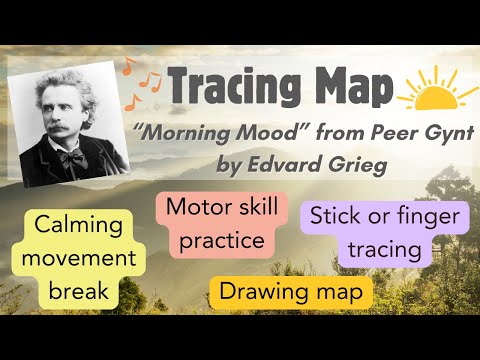 Tracing Map

"Morning Mood" from Peer Gynt by Edvard Grieg

Calming movement break

Motor skill practice

Stick or finger tracing

Drawing map